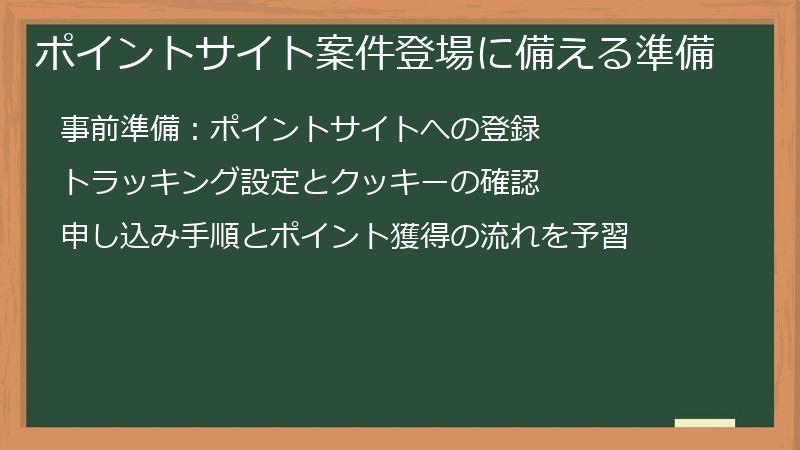 ポイントサイト案件登場に備える準備

事前準備：ポイントサイトへの登録

トラッキング設定とクッキーの確認

申し込み手順とポイント獲得の流れを予習